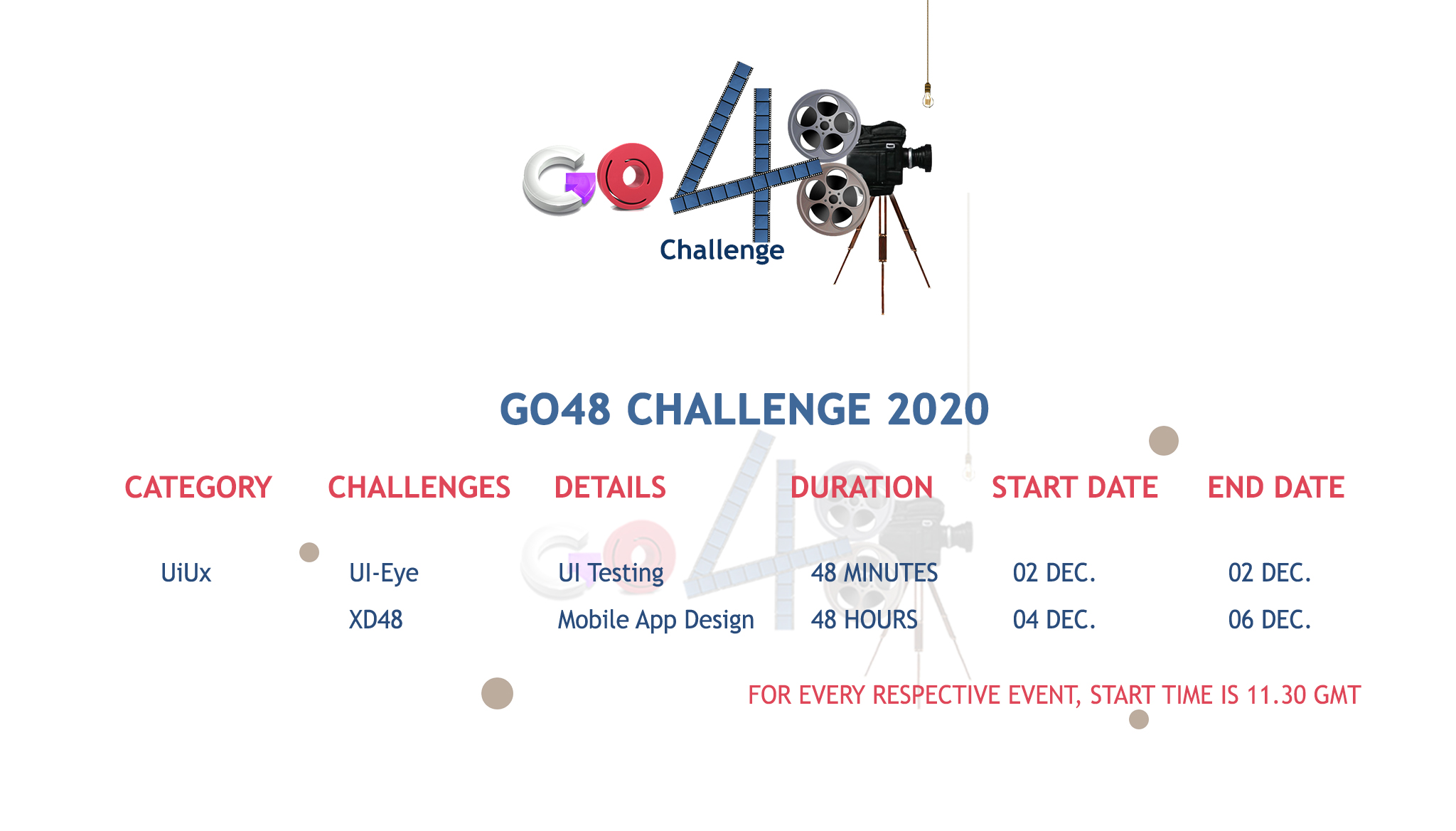 GO48 Challenge

GO48 CHALLENGE 2020

| CATEGORY | CHALLENGES | DETAILS | DURATION | START DATE | END DATE |
|---|---|---|---|---|---|
| UiUx | UI-Eye | UI Testing | 48 MINUTES | 02 DEC. | 02 DEC. |
| | XD48 | Mobile App Design | 48 HOURS | 04 DEC. | 06 DEC. |

FOR EVERY RESPECTIVE EVENT, START TIME IS 11.30 GMT